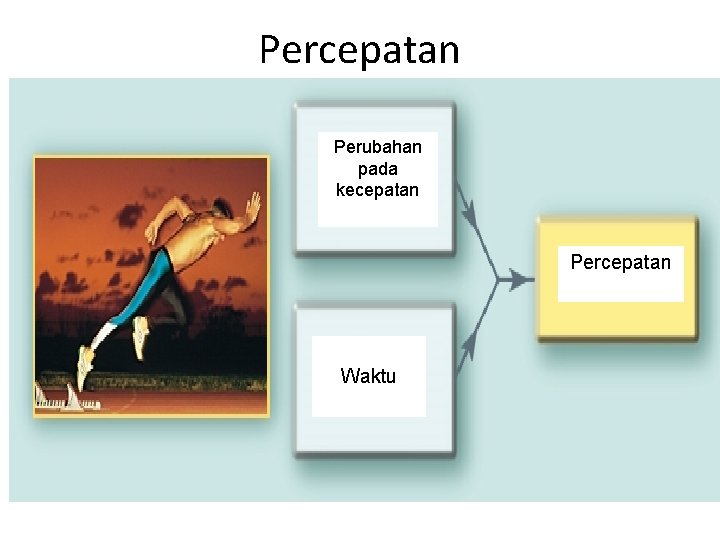 Percepatan

Perubahan pada kecepatan

Waktu

Percepatan